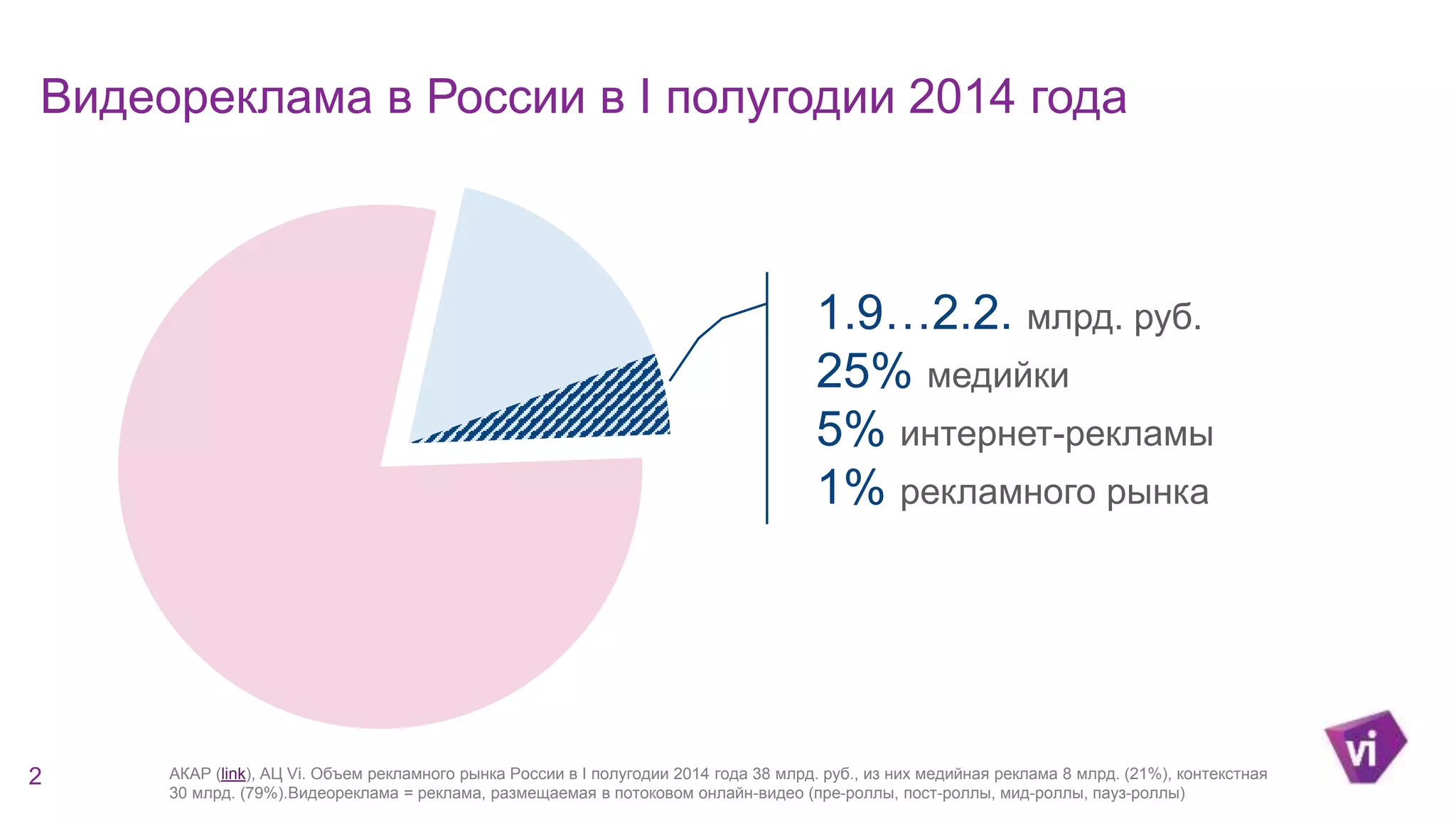 Видеореклама в России в I полугодии 2014 года

1.9…2.2. млрд. руб.
25% медийки
5% интернет-рекламы
1% рекламного рынка

2

АКАР (link), АЦ Vi. Объем рекламного рынка России в I полугодии 2014 года 38 млрд. руб., из них медийная реклама 8 млрд. (21%), контекстная 30 млрд. (79%).Видеореклама = реклама, размещаемая в потоковом онлайн-видео (пре-роллы, пост-роллы, мид-роллы, пауз-роллы)

vi